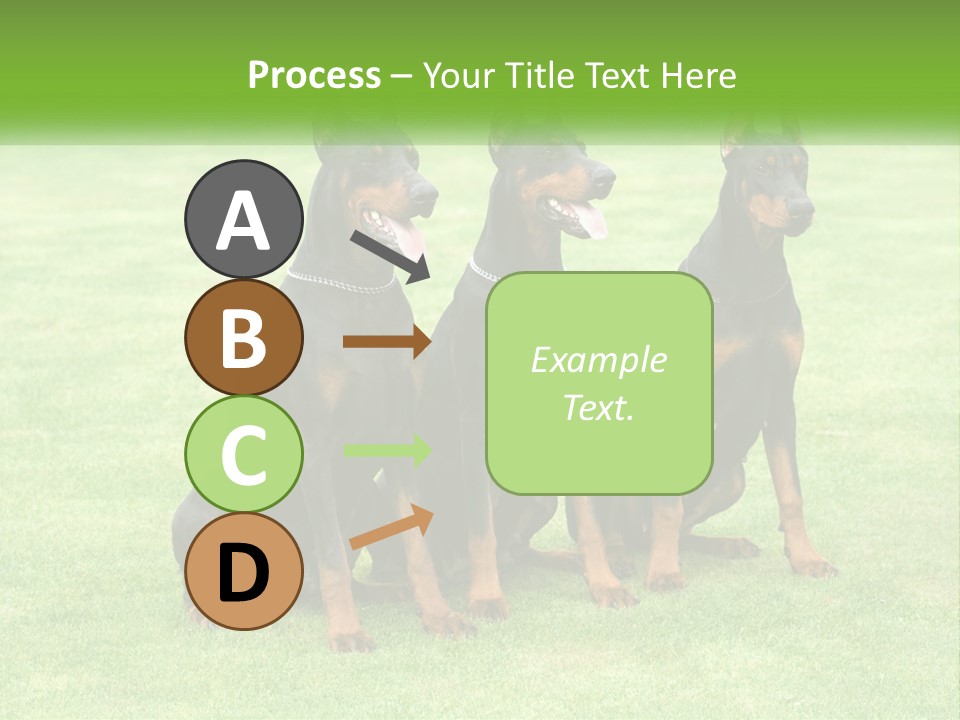 Process – Your Title Text Here

A

B

C

D

Example Text.